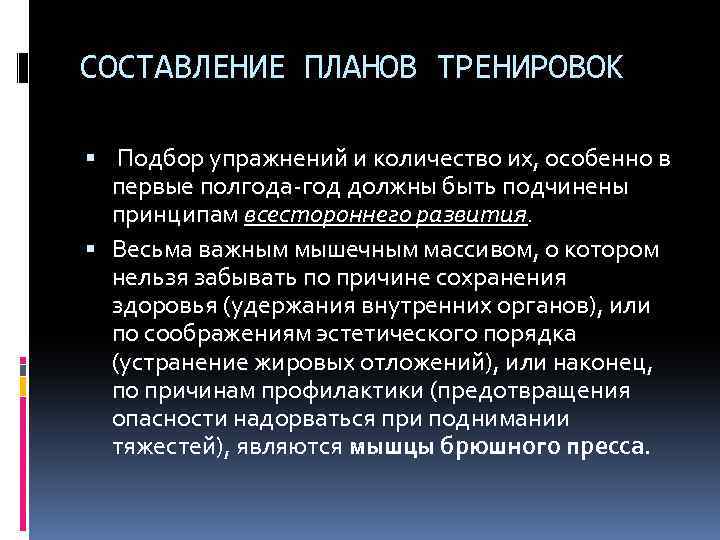 СОСТАВЛЕНИЕ ПЛАНОВ ТРЕНИРОВОК

▪ Подбор упражнений и количество их, особенно в первые полгода-год должны быть подчинены принципам всестороннего развития.

▪ Весьма важным мышечным массивом, о котором нельзя забывать по причине сохранения здоровья (удержания внутренних органов), или по соображениям эстетического порядка (устранение жировых отложений), или наконец, по причинам профилактики (предотвращения опасности надорваться при поднимании тяжестей), являются мышцы брюшного пресса.